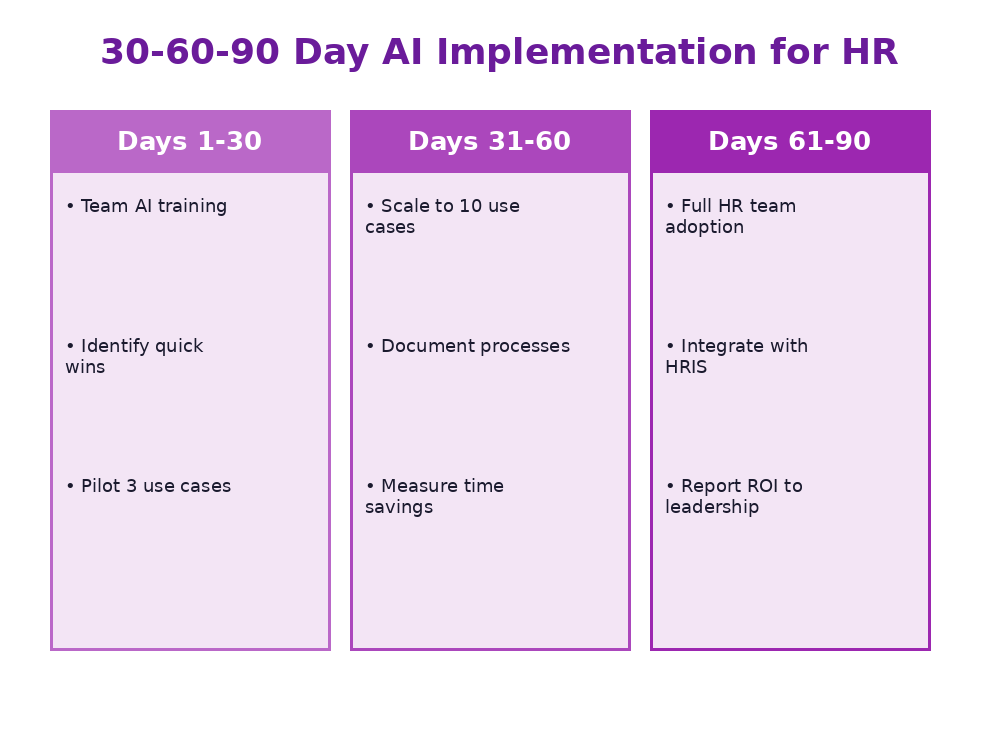 30-60-90 Day AI Implementation for HR

Days 1-30

• Team AI training

• Identify quick wins

• Pilot 3 use cases

Days 31-60

• Scale to 10 use cases

• Document processes

• Measure time savings

Days 61-90

• Full HR team adoption

• Integrate with HRIS

• Report ROI to leadership